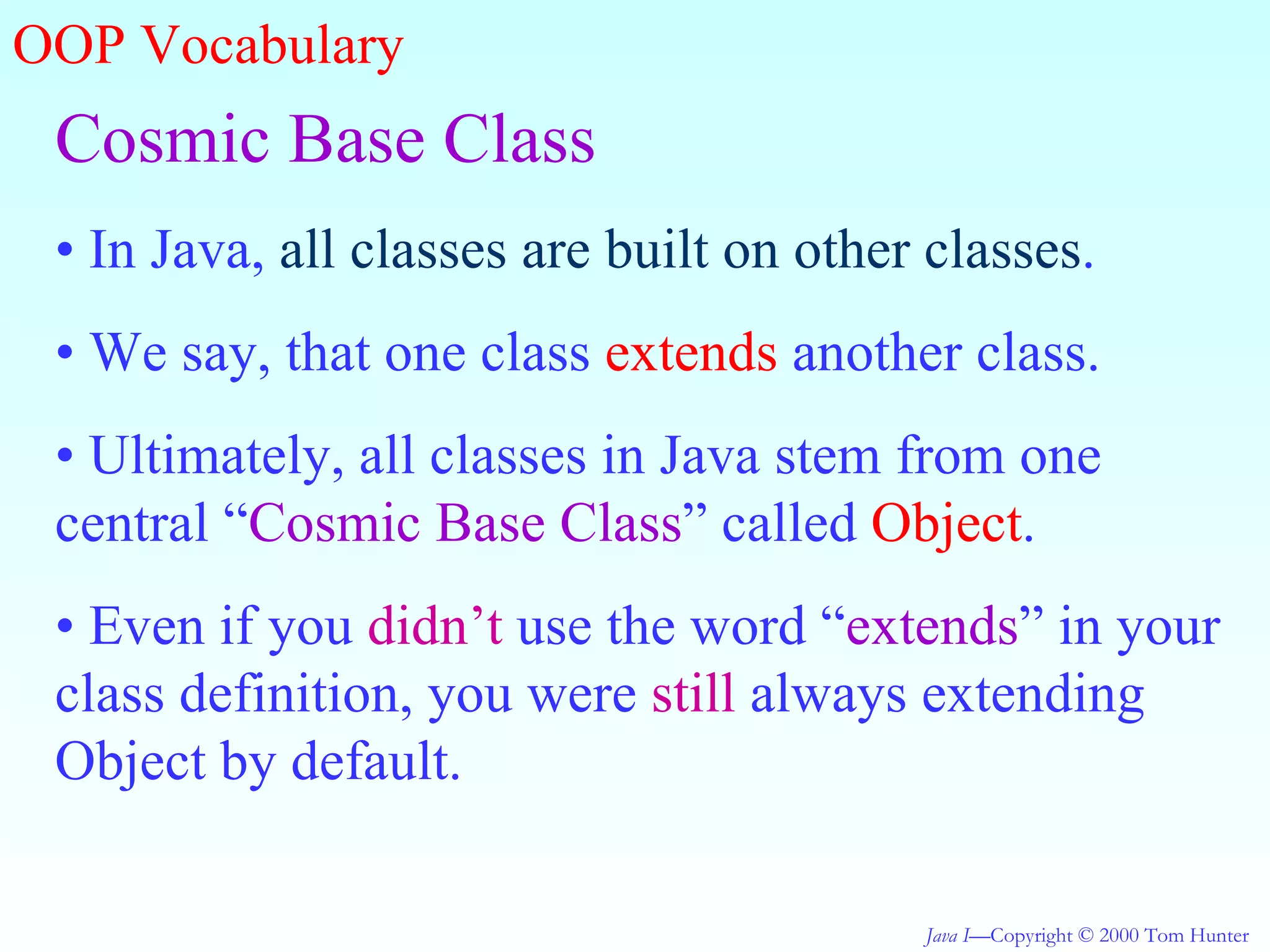 OOP Vocabulary

Cosmic Base Class

• In Java, all classes are built on other classes.

• We say, that one class extends another class.

• Ultimately, all classes in Java stem from one central “Cosmic Base Class” called Object.

• Even if you didn’t use the word “extends” in your class definition, you were still always extending Object by default.

Java I—Copyright © 2000 Tom Hunter